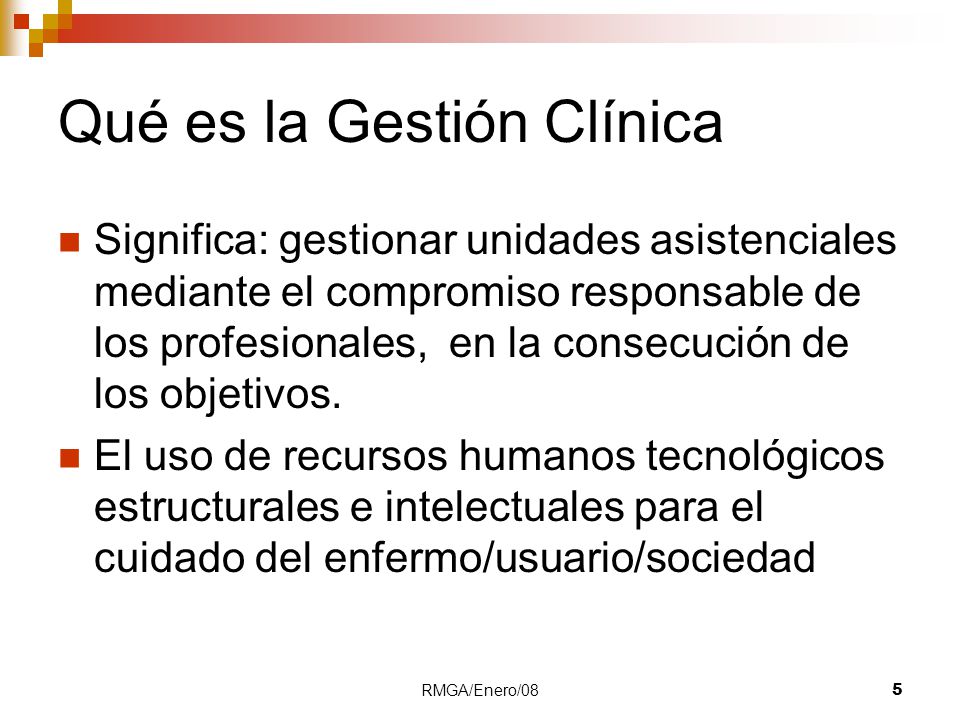 Qué es la Gestión Clínica

Significa: gestionar unidades asistenciales mediante el compromiso responsable de los profesionales,  en la consecución de los objetivos.

El uso de recursos humanos tecnológicos estructurales e intelectuales para el cuidado del enfermo/usuario/sociedad

RMGA/Enero/08

5